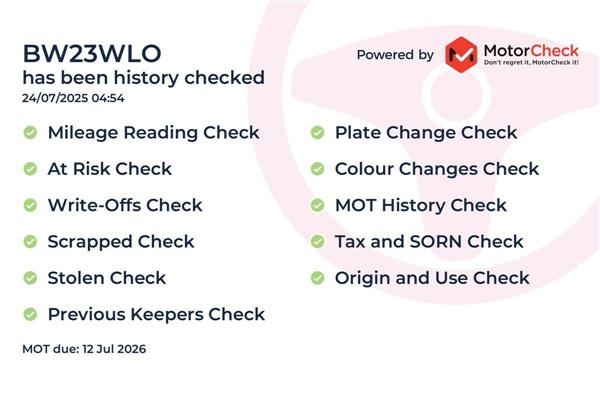 BW23WLO
has been history checked
24/07/2025 04:54

Powered by MotorCheck
Don't regret it, MotorCheck it!

Mileage Reading Check
At Risk Check
Write-Offs Check
Scrapped Check
Stolen Check
Previous Keepers Check

Plate Change Check
Colour Changes Check
MOT History Check
Tax and SORN Check
Origin and Use Check

MOT due: 12 Jul 2026